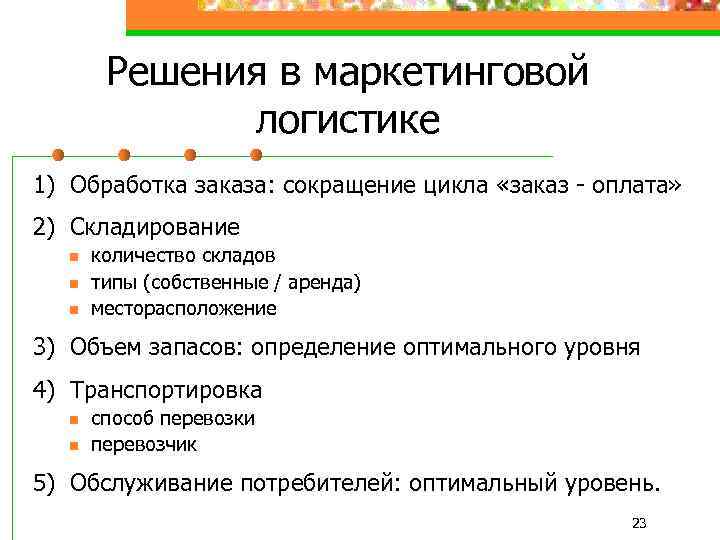 Решения в маркетинговой логистике

1) Обработка заказа: сокращение цикла «заказ - оплата»

2) Складирование
- количество складов
- типы (собственные / аренда)
- месторасположение

3) Объем запасов: определение оптимального уровня

4) Транспортировка
- способ перевозки
- перевозчик

5) Обслуживание потребителей: оптимальный уровень.

23